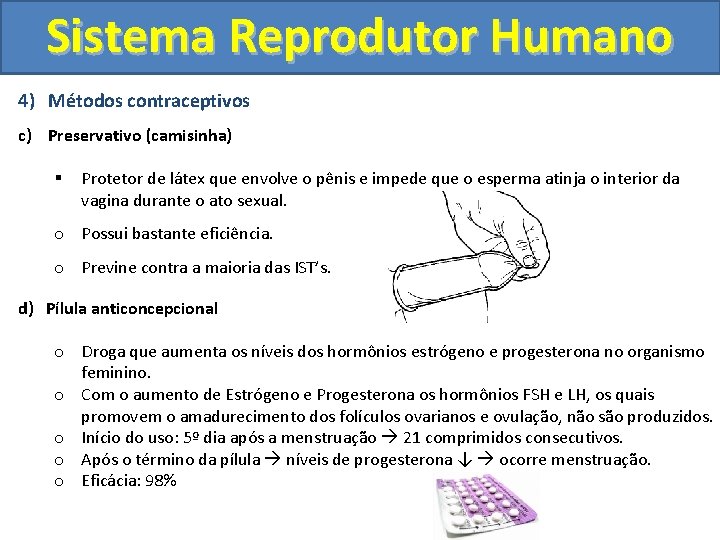 Sistema Reprodutor Humano

4) Métodos contraceptivos

c) Preservativo (camisinha)

▪ Protetor de látex que envolve o pênis e impede que o esperma atinja o interior da vagina durante o ato sexual.

o Possui bastante eficiência.

o Previne contra a maioria das IST's.

d) Pílula anticoncepcional

o Droga que aumenta os níveis dos hormônios estrógeno e progesterona no organismo feminino.

o Com o aumento de Estrógeno e Progesterona os hormônios FSH e LH, os quais promovem o amadurecimento dos folículos ovarianos e ovulação, não são produzidos.

o Início do uso: 5º dia após a menstruação → 21 comprimidos consecutivos.

o Após o término da pílula → níveis de progesterona ↓ → ocorre menstruação.

o Eficácia: 98%